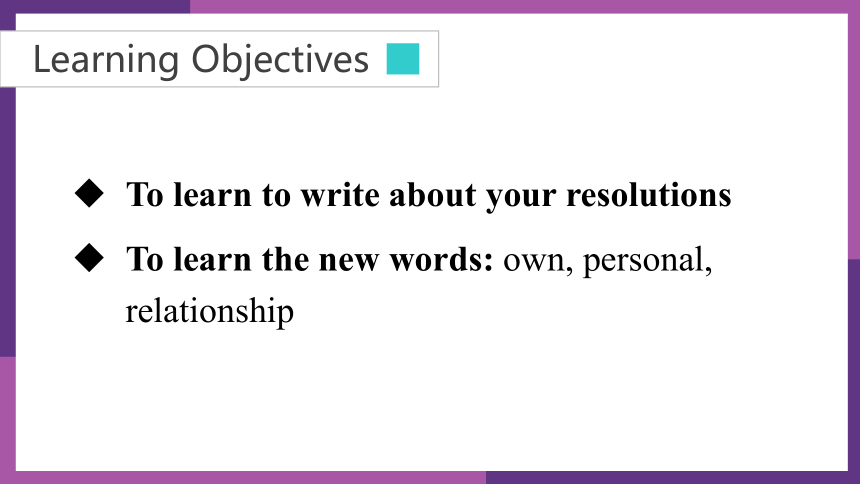 Learning Objectives

◆ To learn to write about your resolutions

◆ To learn the new words: own, personal, relationship